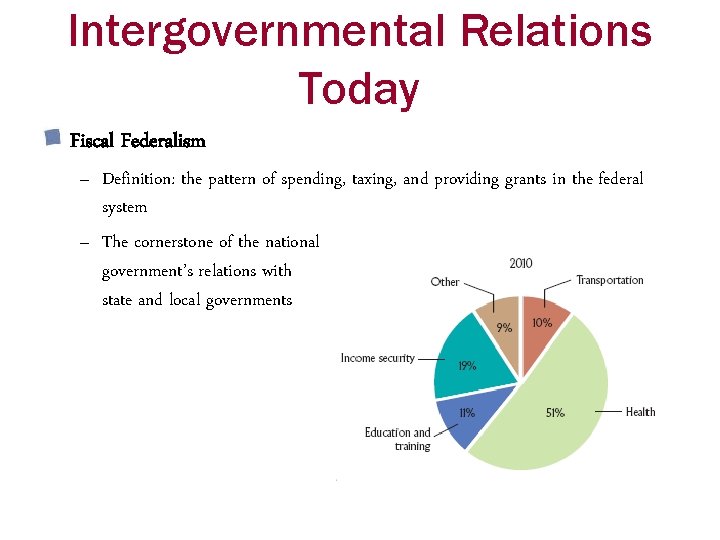 Intergovernmental Relations Today

Fiscal Federalism

– Definition: the pattern of spending, taxing, and providing grants in the federal system

– The cornerstone of the national government's relations with state and local governments

2010

Other

Transportation

9%

10%

Income security

19%

11%

51%

Health

Education and training